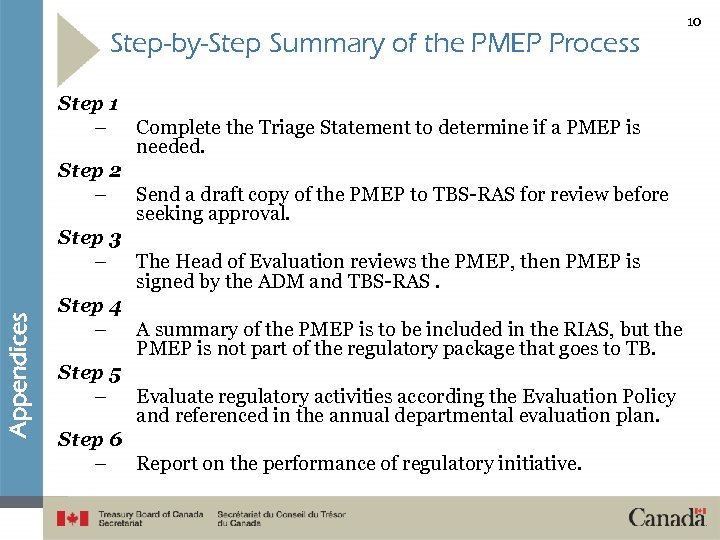 10

Step-by-Step Summary of the PMEP Process

Appendices

Step 1
– Complete the Triage Statement to determine if a PMEP is needed.

Step 2
– Send a draft copy of the PMEP to TBS-RAS for review before seeking approval.

Step 3
– The Head of Evaluation reviews the PMEP, then PMEP is signed by the ADM and TBS-RAS .

Step 4
– A summary of the PMEP is to be included in the RIAS, but the PMEP is not part of the regulatory package that goes to TB.

Step 5
– Evaluate regulatory activities according the Evaluation Policy and referenced in the annual departmental evaluation plan.

Step 6
– Report on the performance of regulatory initiative.

Treasury Board of Canada Secretariat
Secrétariat du Conseil du Trésor du Canada
Canada